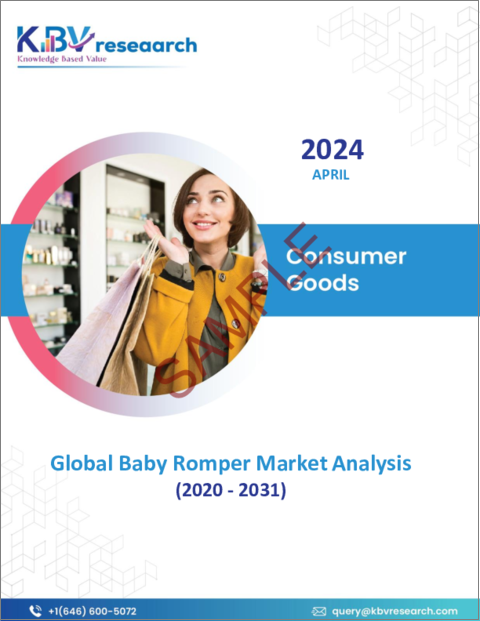 KBV research
Knowledge Based Value

2024
APRIL

Consumer Goods

SAMPLE

Global Baby Romper Market Analysis
(2020 - 2031)

+1(646) 600-5072
query@kbvresearch.com